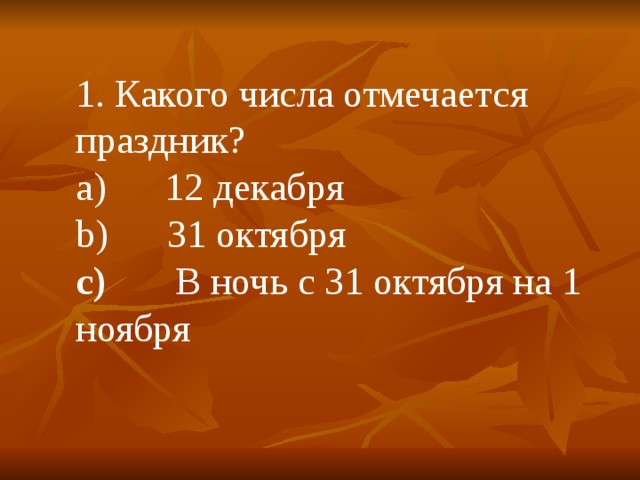 1. Какого числа отмечается праздник?
a) 12 декабря
b) 31 октября
c) В ночь с 31 октября на 1 ноября